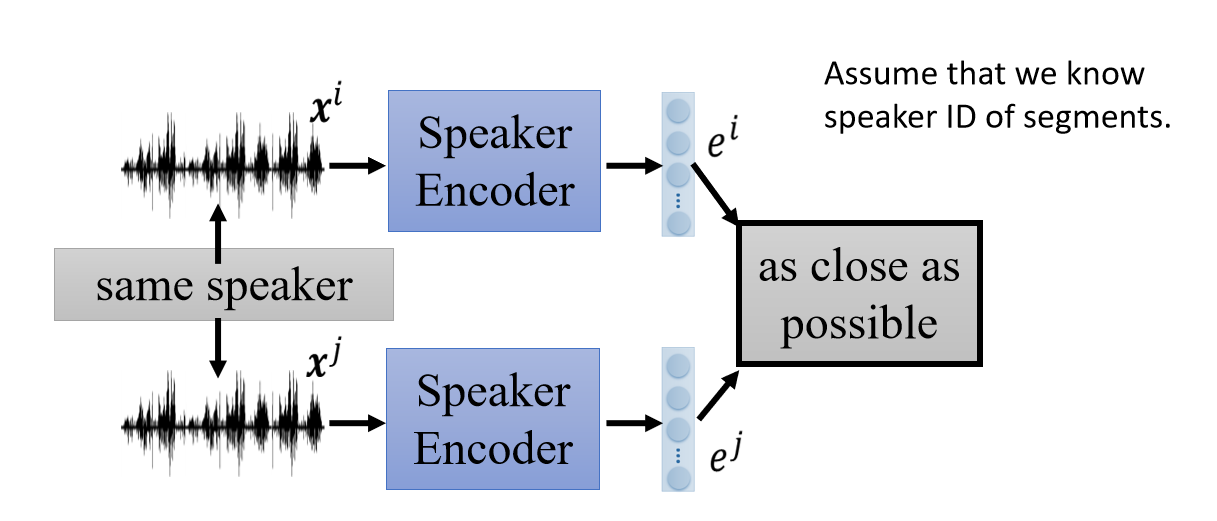 Assume that we know speaker ID of segments.

$\boldsymbol{x}^i$

Speaker Encoder

$e^i$

same speaker

as close as possible

$\boldsymbol{x}^j$

Speaker Encoder

$e^j$